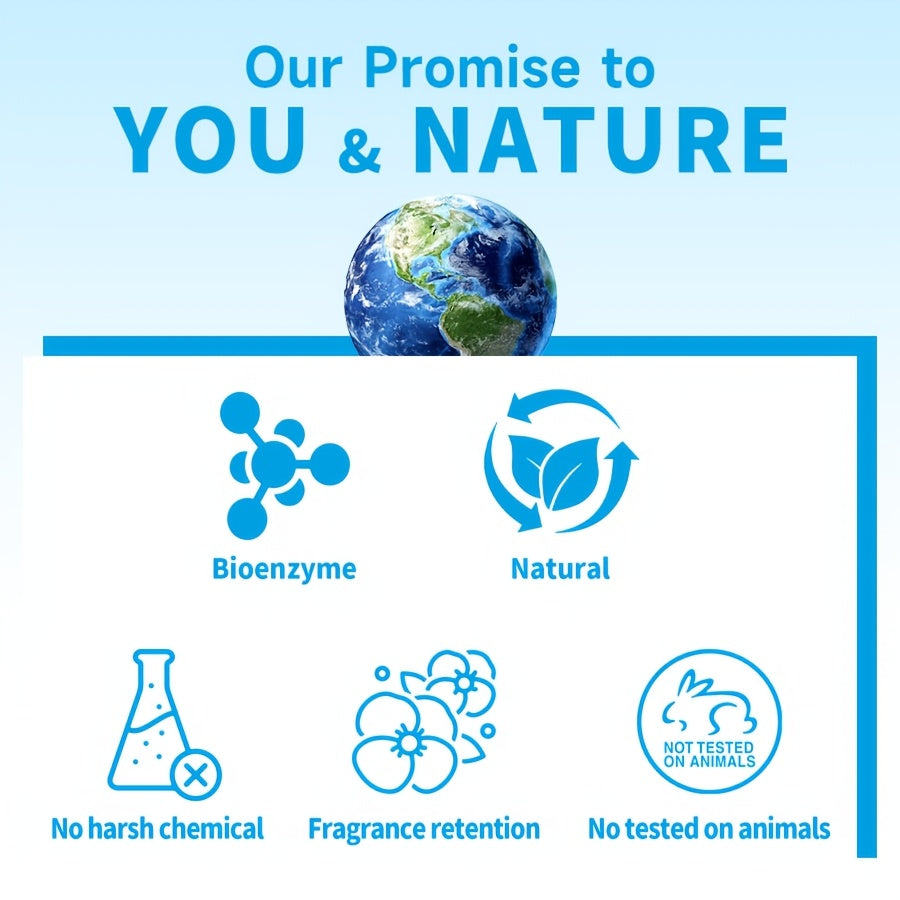 Our Promise to
YOU & NATURE

Bioenzyme

Natural

No harsh chemical

Fragrance retention

NOT TESTED ON ANIMALS

No tested on animals